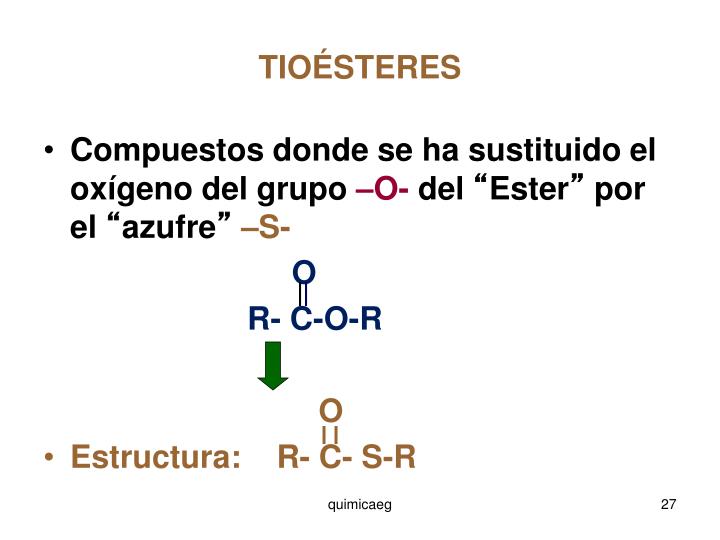 TIOÉSTERES

• Compuestos donde se ha sustituido el oxígeno del grupo –O- del “Ester” por el “azufre” –S-

O
||
R- C-O-R

O
||
• Estructura: R- C- S-R

quimicaeg

27